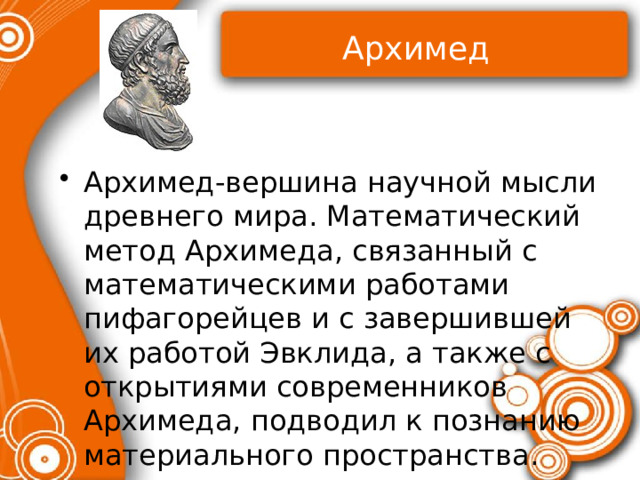 Архимед

• Архимед-вершина научной мысли древнего мира. Математический метод Архимеда, связанный с математическими работами пифагорейцев и с завершившей их работой Эвклида, а также с открытиями современников Архимеда, подводил к познанию материального пространства.